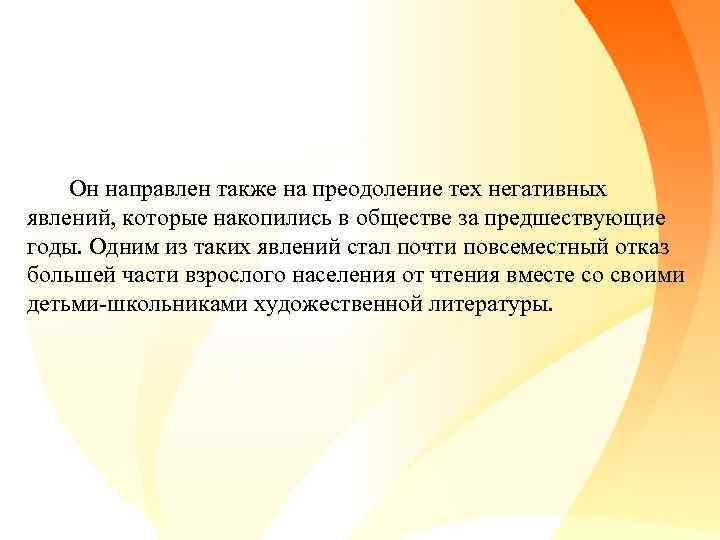 Он направлен также на преодоление тех негативных явлений, которые накопились в обществе за предшествующие годы. Одним из таких явлений стал почти повсеместный отказ большей части взрослого населения от чтения вместе со своими детьми-школьниками художественной литературы.